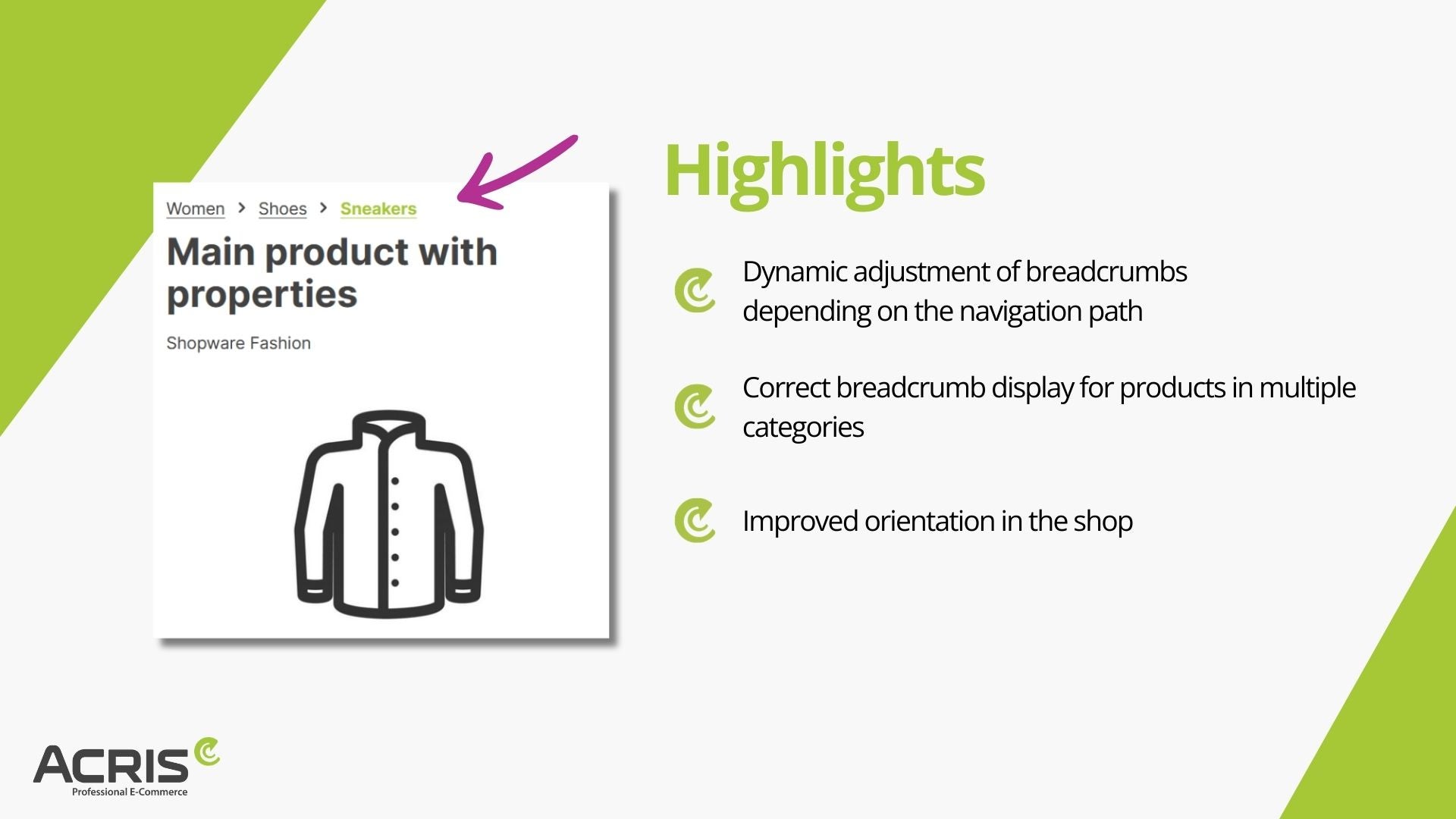 Women > Shoes > Sneakers

Main product with properties

Shopware Fashion

Highlights

Dynamic adjustment of breadcrumbs depending on the navigation path

Correct breadcrumb display for products in multiple categories

Improved orientation in the shop

ACRIS
Professional E-Commerce